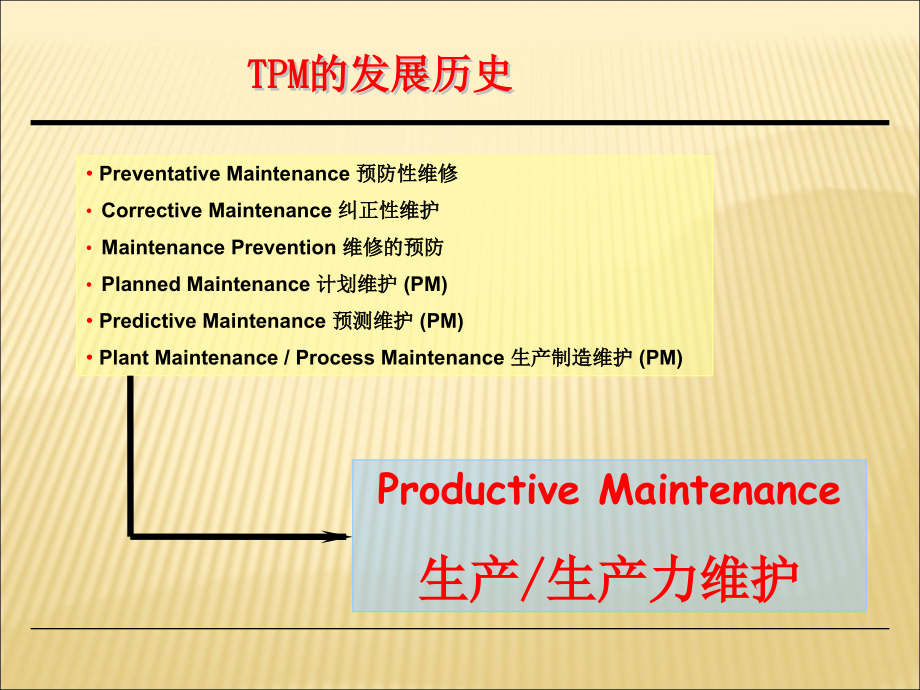 TPM的发展历史

• Preventative Maintenance 预防性维修
• Corrective Maintenance 纠正性维护
• Maintenance Prevention 维修的预防
• Planned Maintenance 计划维护 (PM)
• Predictive Maintenance 预测维护 (PM)
• Plant Maintenance / Process Maintenance 生产制造维护 (PM)

Productive Maintenance
生产/生产力维护